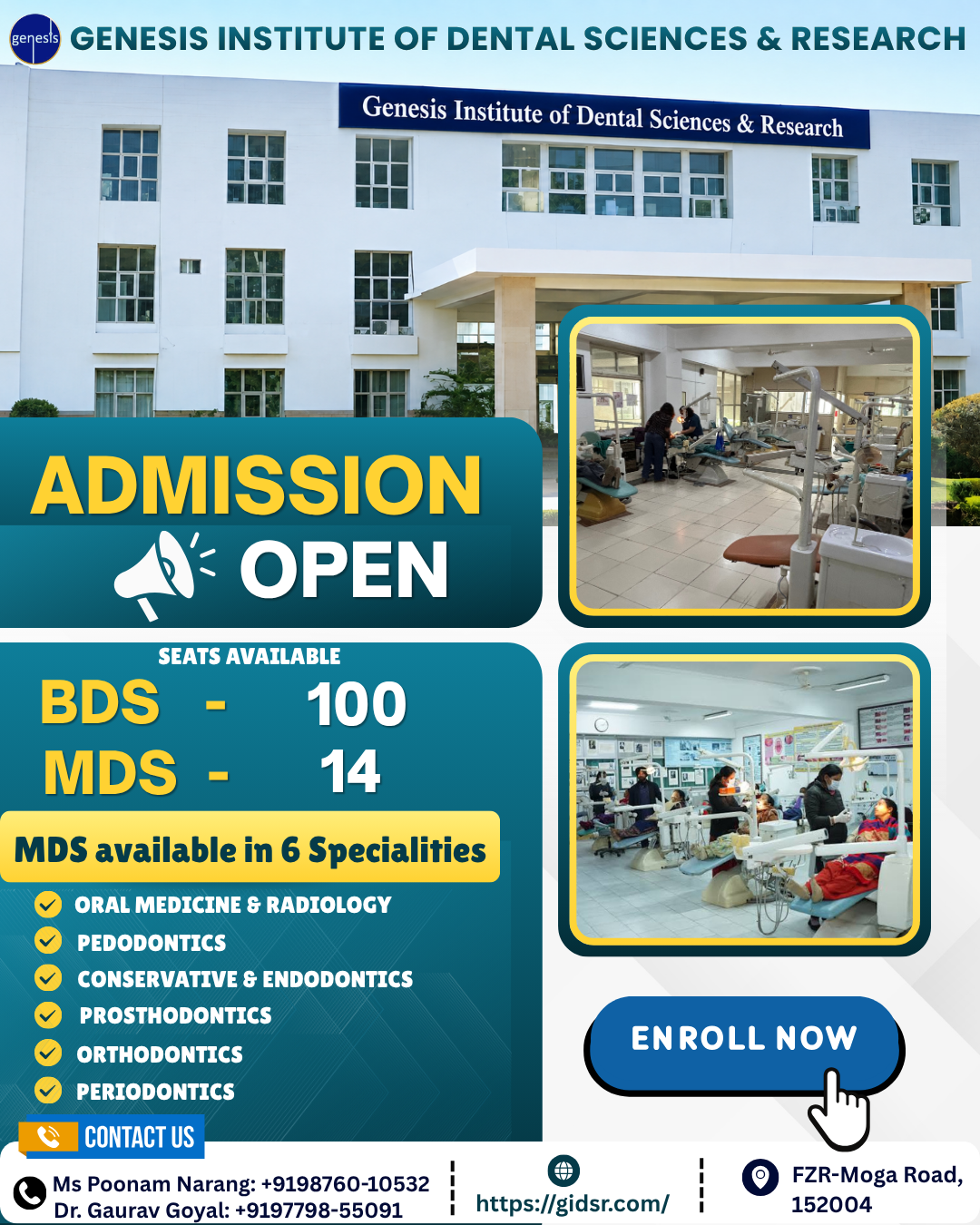 genesis GENESIS INSTITUTE OF DENTAL SCIENCES & RESEARCH

Genesis Institute of Dental Sciences & Research

ADMISSION
OPEN

SEATS AVAILABLE
BDS - 100
MDS - 14

MDS available in 6 Specialities

ORAL MEDICINE & RADIOLOGY
PEDODONTICS
CONSERVATIVE & ENDODONTICS
PROSTHODONTICS
ORTHODONTICS
PERIODONTICS

ENROLL NOW

CONTACT US

Ms Poonam Narang: +9198760-10532
Dr. Gaurav Goyal: +9197798-55091

https://gidsr.com/

FZR-Moga Road, 152004